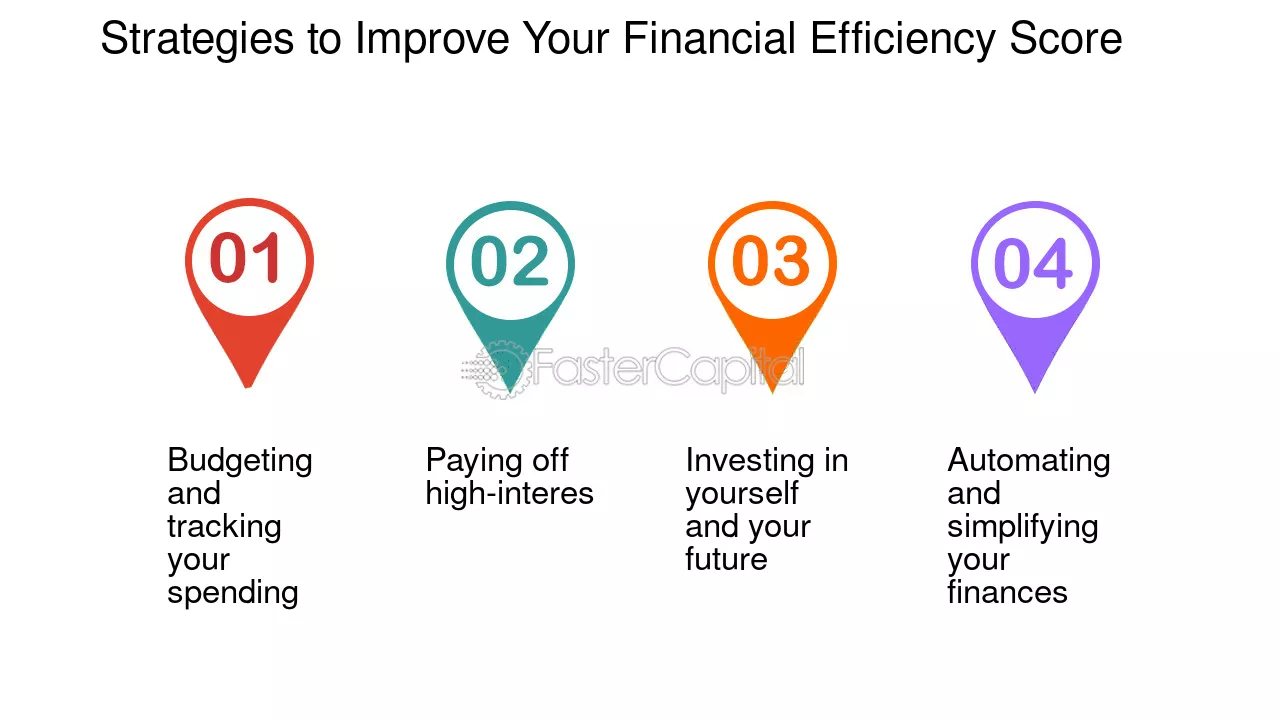 Strategies to Improve Your Financial Efficiency Score

01

Budgeting and tracking your spending

02

Paying off high-interes

03

Investing in yourself and your future

04

Automating and simplifying your finances

FasterCapital